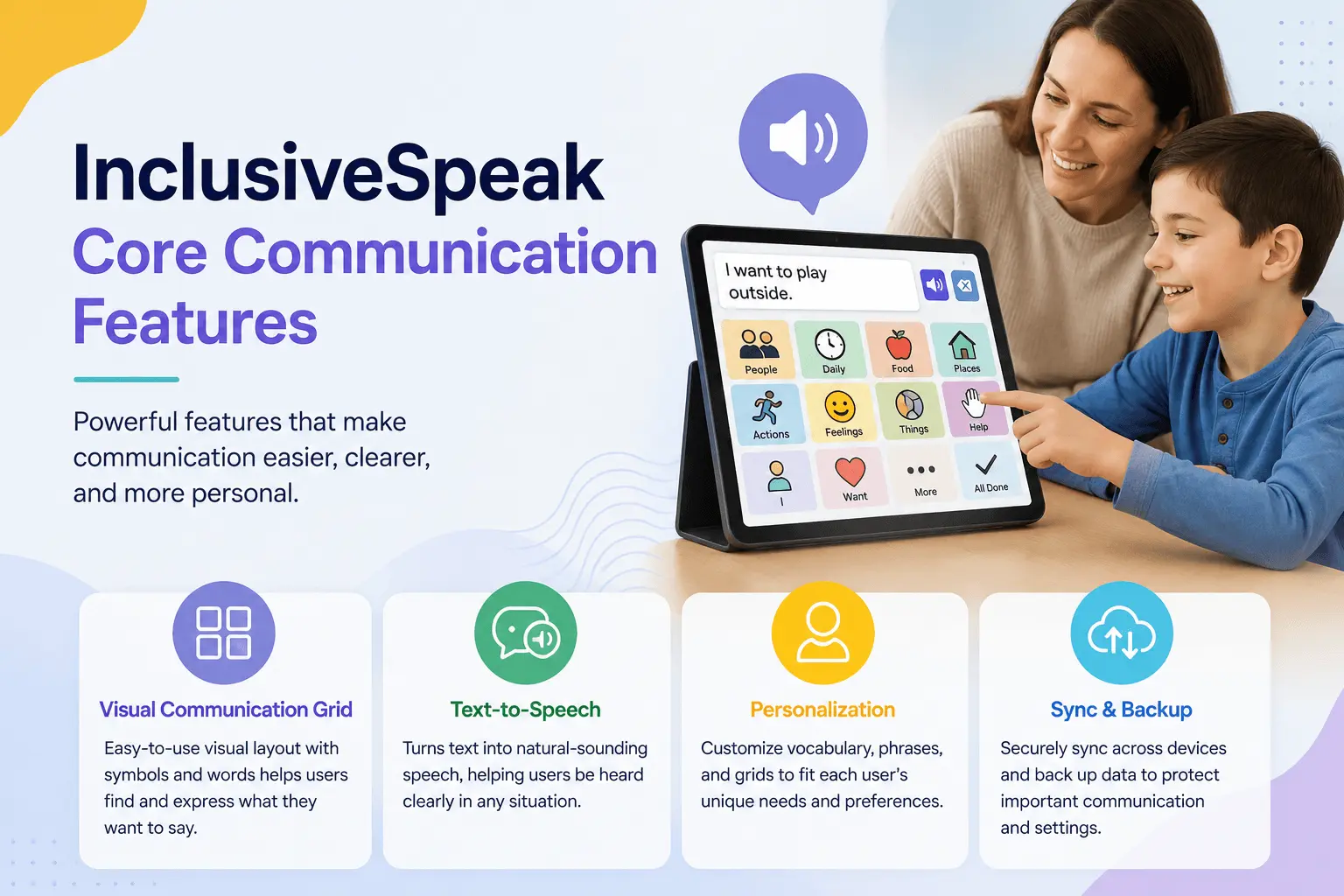 InclusiveSpeak
Core Communication Features

Powerful features that make communication easier, clearer, and more personal.

I want to play outside.

People
Daily
Food
Places
Actions
Feelings
Things
Help
I
Want
More
All Done

Visual Communication Grid
Easy-to-use visual layout with symbols and words helps users find and express what they want to say.

Text-to-Speech
Turns text into natural-sounding speech, helping users be heard clearly in any situation.

Personalization
Customize vocabulary, phrases, and grids to fit each user's unique needs and preferences.

Sync & Backup
Securely sync across devices and back up data to protect important communication and settings.